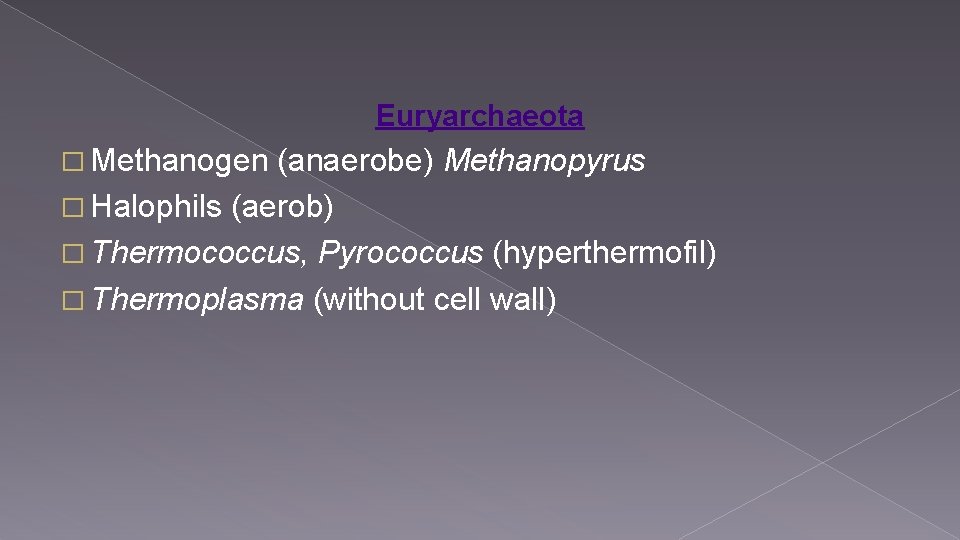 Euryarchaeota

� Methanogen (anaerobe) Methanopyrus
� Halophils (aerob)
� Thermococcus, Pyrococcus (hyperthermofil)
� Thermoplasma (without cell wall)